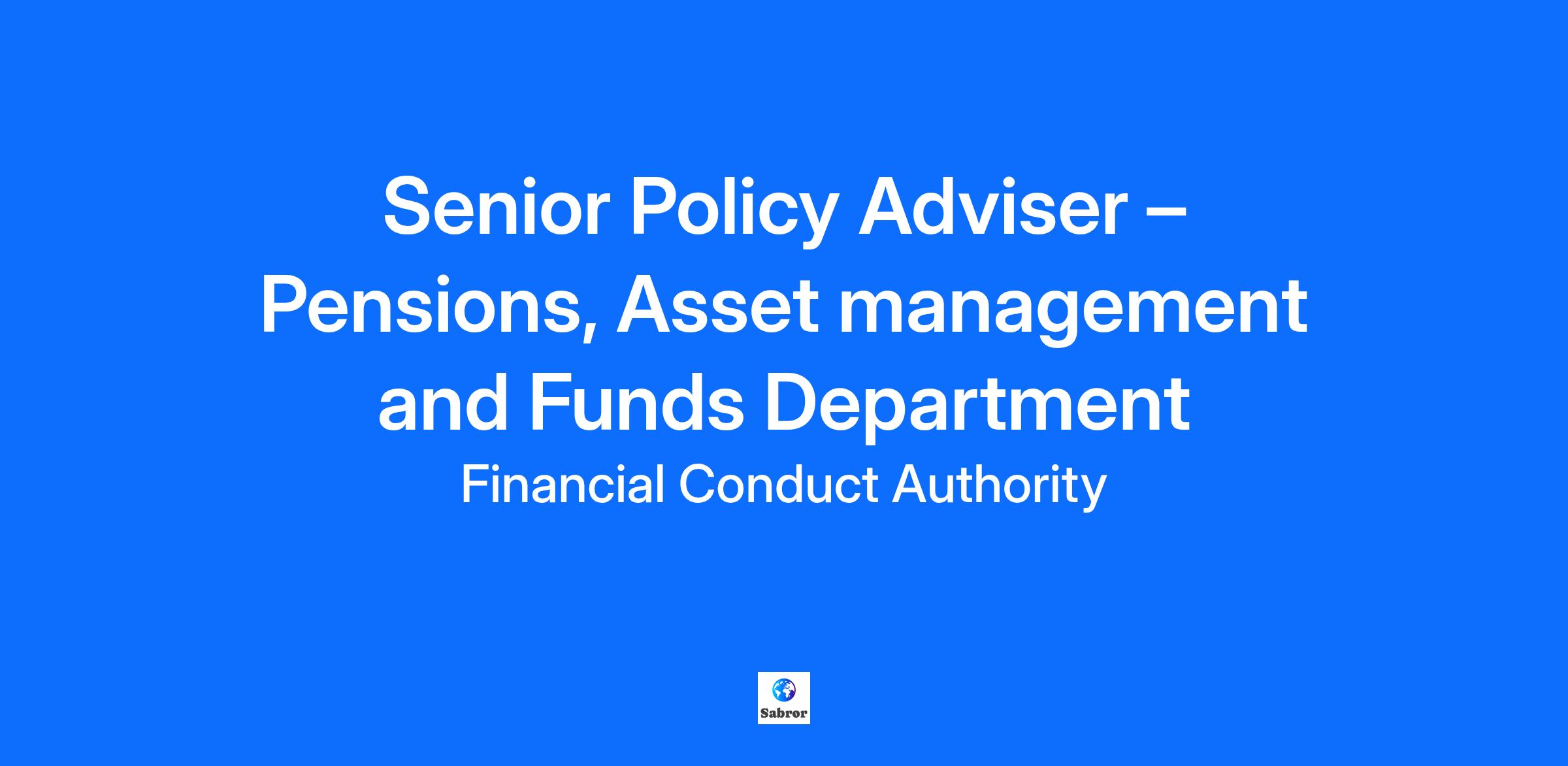 Senior Policy Adviser – Pensions, Asset management and Funds Department

Financial Conduct Authority

Sabror